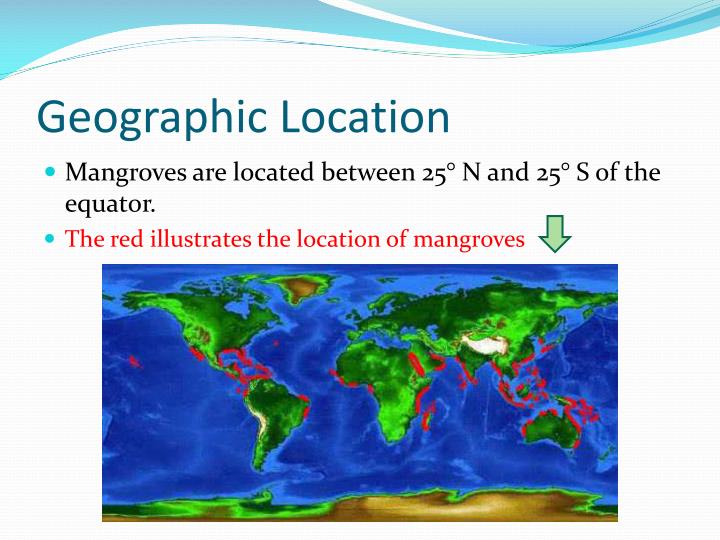 Geographic Location

Mangroves are located between 25° N and 25° S of the equator.

The red illustrates the location of mangroves